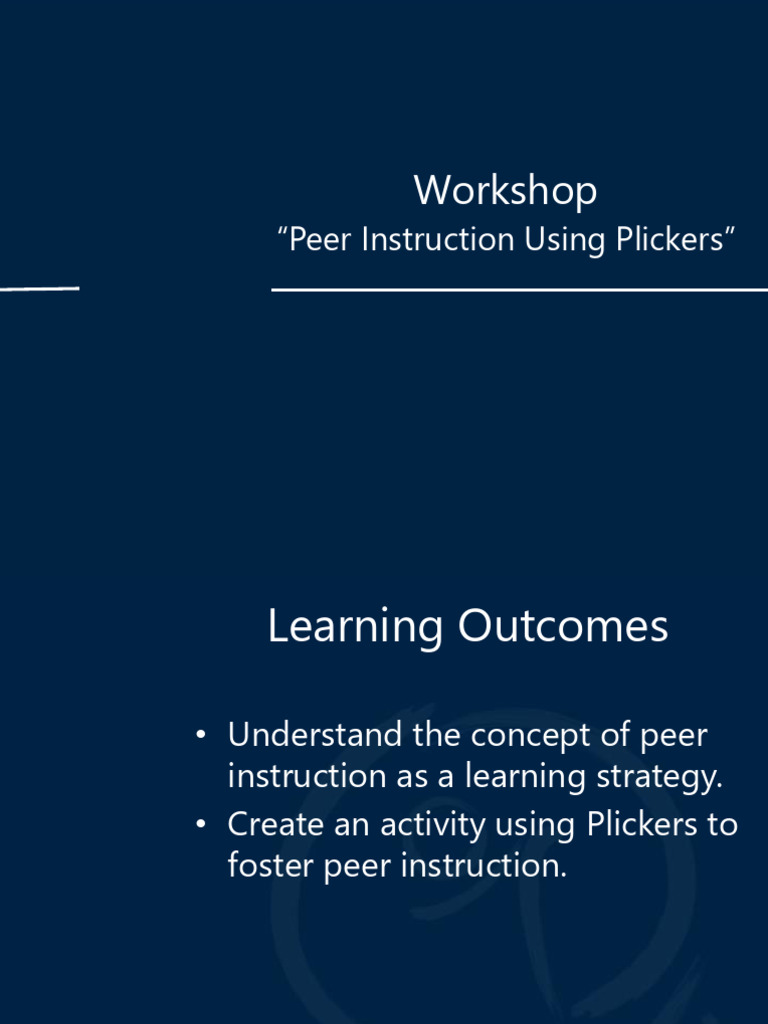 Workshop
“Peer Instruction Using Plickers”

Learning Outcomes

• Understand the concept of peer instruction as a learning strategy.
• Create an activity using Plickers to foster peer instruction.